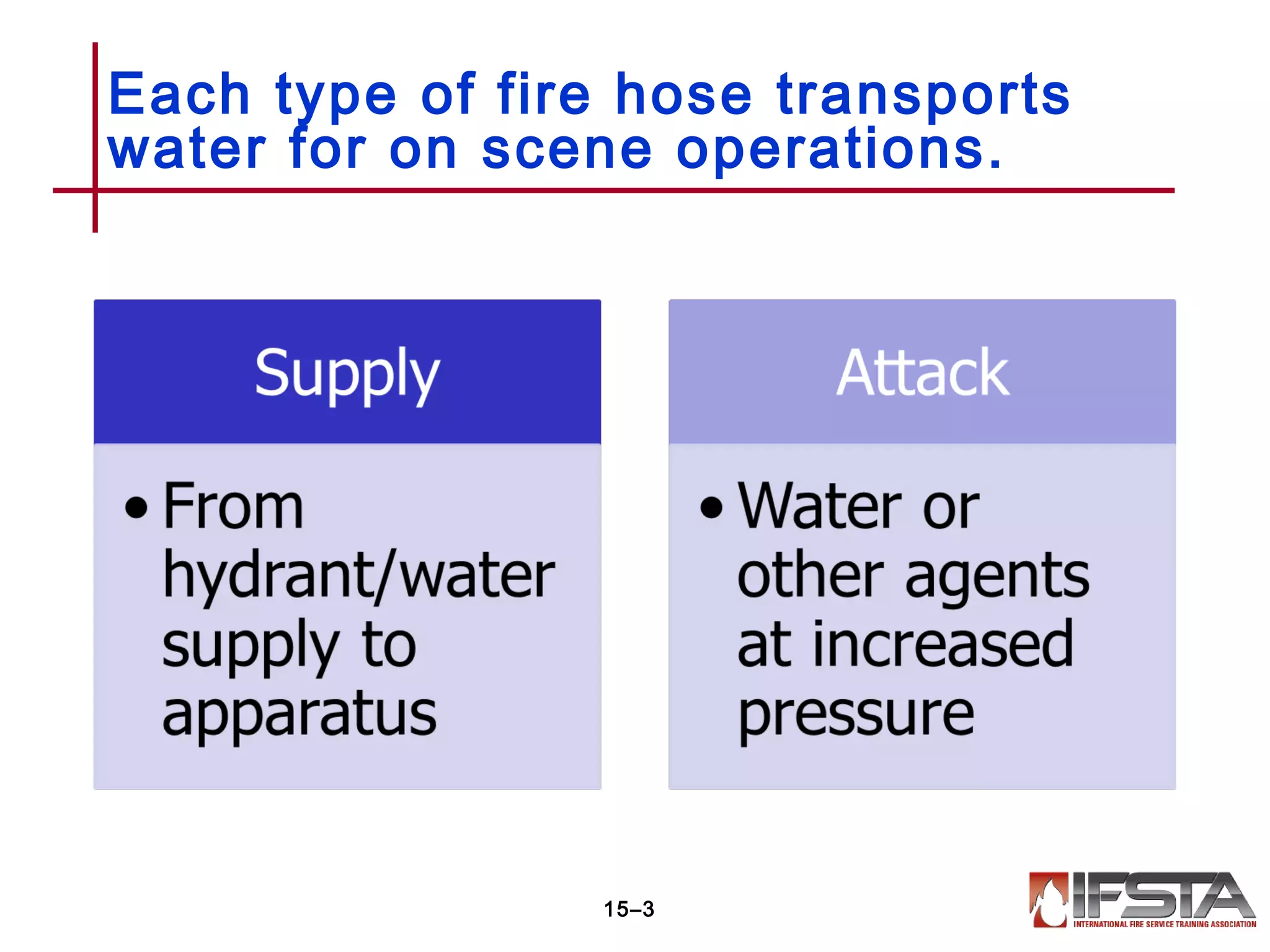 Each type of fire hose transports water for on scene operations.

Supply

• From hydrant/water supply to apparatus

Attack

• Water or other agents at increased pressure

15–3

IFSTA
INTERNATIONAL FIRE SERVICE TRAINING ASSOCIATION